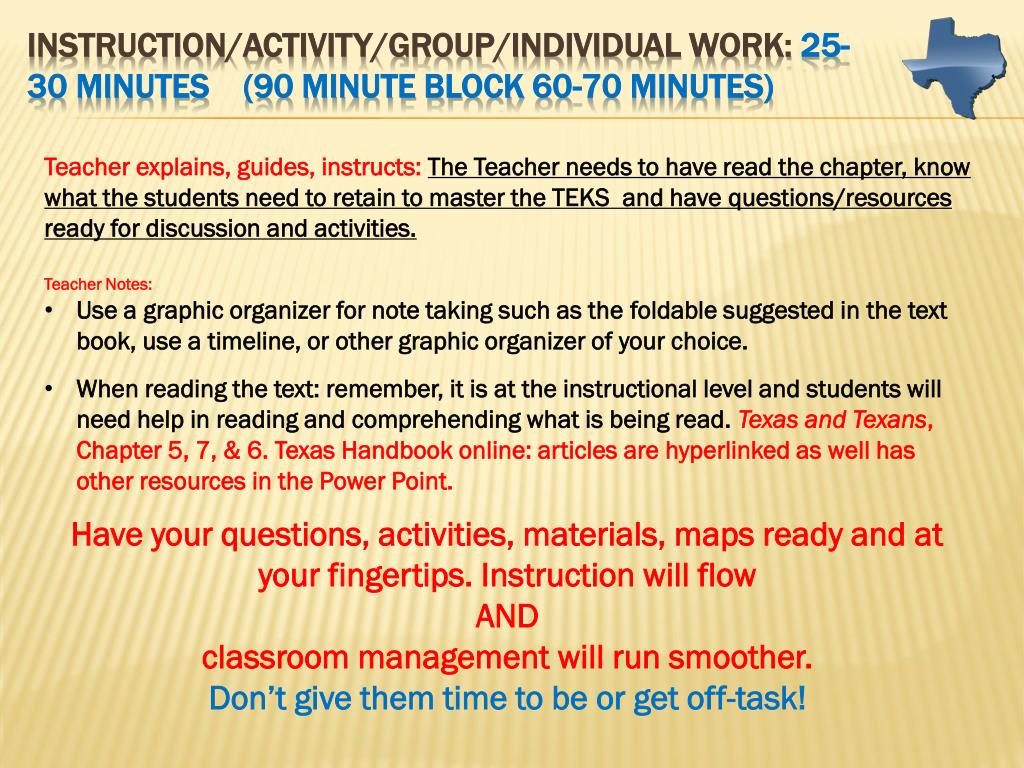 INSTRUCTION/ACTIVITY/GROUP/INDIVIDUAL WORK: 25-30 MINUTES (90 MINUTE BLOCK 60-70 MINUTES)

Teacher explains, guides, instructs: The Teacher needs to have read the chapter, know what the students need to retain to master the TEKS and have questions/resources ready for discussion and activities.

Teacher Notes:
• Use a graphic organizer for note taking such as the foldable suggested in the text book, use a timeline, or other graphic organizer of your choice.
• When reading the text: remember, it is at the instructional level and students will need help in reading and comprehending what is being read. Texas and Texans, Chapter 5, 7, & 6. Texas Handbook online: articles are hyperlinked as well has other resources in the Power Point.

Have your questions, activities, materials, maps ready and at your fingertips. Instruction will flow
AND
classroom management will run smoother.
Don't give them time to be or get off-task!